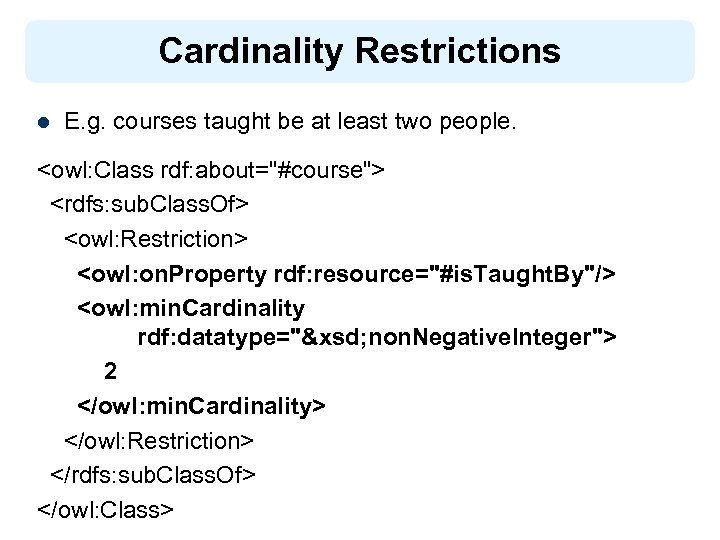 Cardinality Restrictions

E.g. courses taught be at least two people.

<owl:Class rdf:about="#course">
<rdfs:subClassOf>
<owl:Restriction>
<owl:onProperty rdf:resource="#isTaughtBy"/>
<owl:minCardinality
rdf:datatype="&xsd;nonNegativeInteger">
2
</owl:minCardinality>
</owl:Restriction>
</rdfs:subClassOf>
</owl:Class>